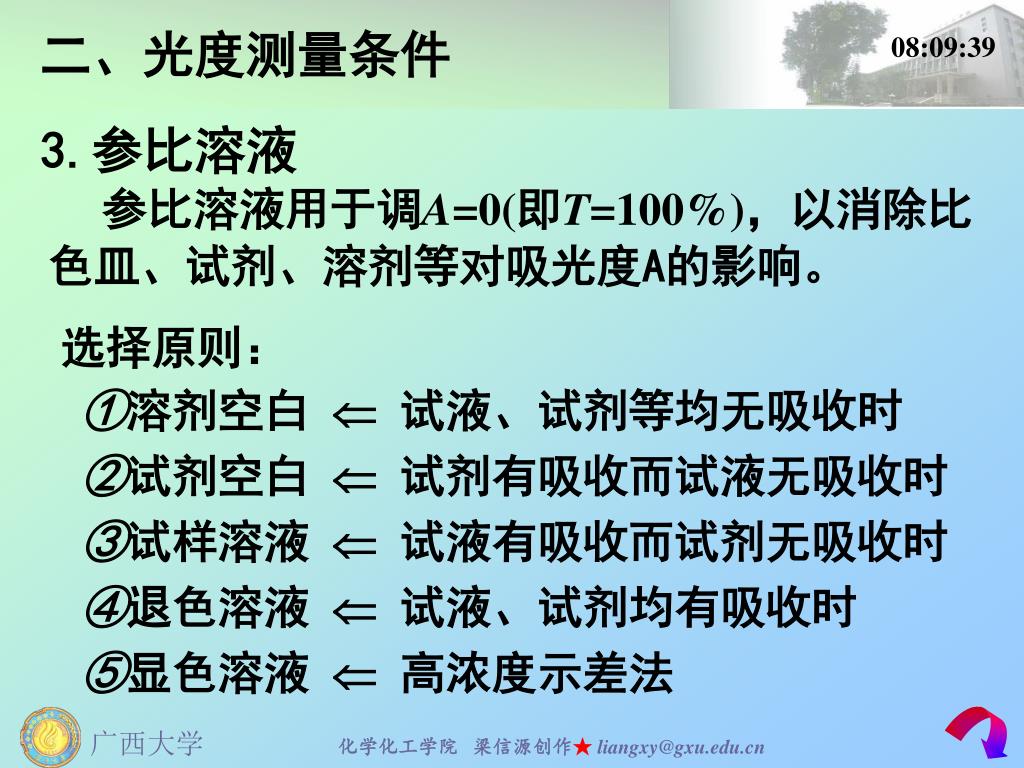 二、光度测量条件

08:09:39

3. 参比溶液

参比溶液用于调$A=0$(即$T=100\%$)，以消除比色皿、试剂、溶剂等对吸光度A的影响。

选择原则：

①溶剂空白 $\Leftarrow$ 试液、试剂等均无吸收时

②试剂空白 $\Leftarrow$ 试剂有吸收而试液无吸收时

③试样溶液 $\Leftarrow$ 试液有吸收而试剂无吸收时

④退色溶液 $\Leftarrow$ 试液、试剂均有吸收时

⑤显色溶液 $\Leftarrow$ 高浓度示差法

广西大学

化学化工学院 梁信源创作★ liangxy@gxu.edu.cn